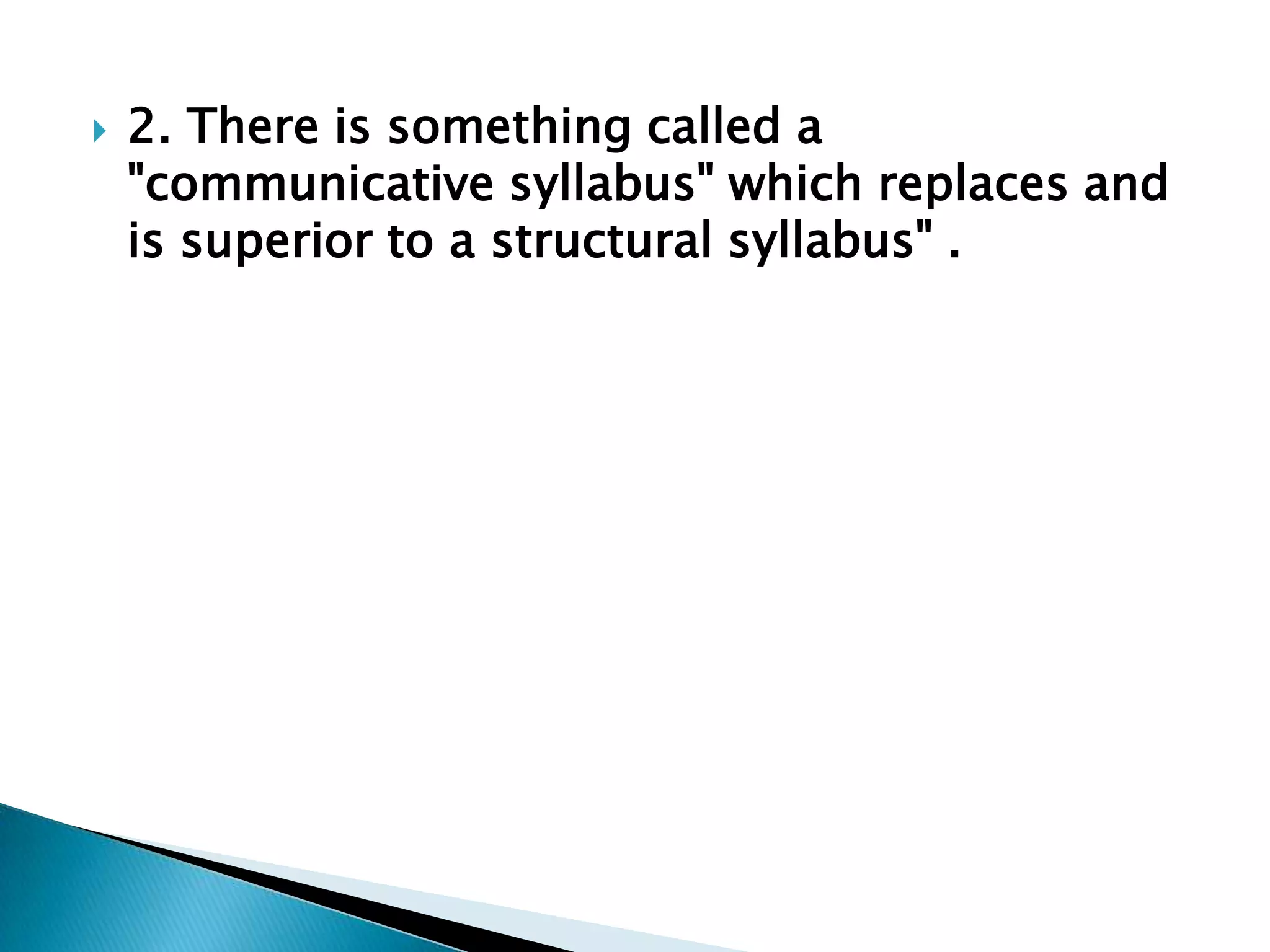 2. There is something called a "communicative syllabus" which replaces and is superior to a structural syllabus" .